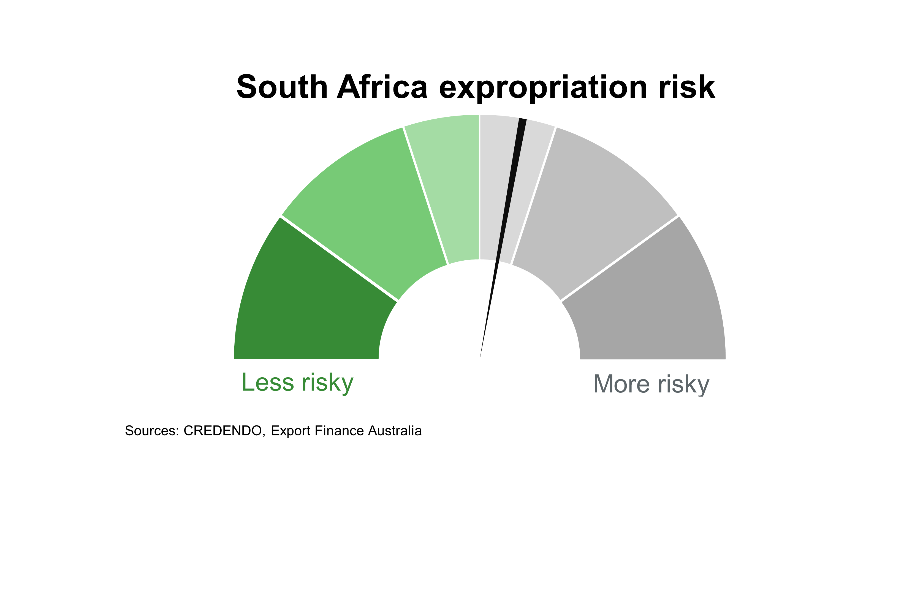 South Africa expropriation risk

Less risky

More risky

Sources: CREDENDO, Export Finance Australia